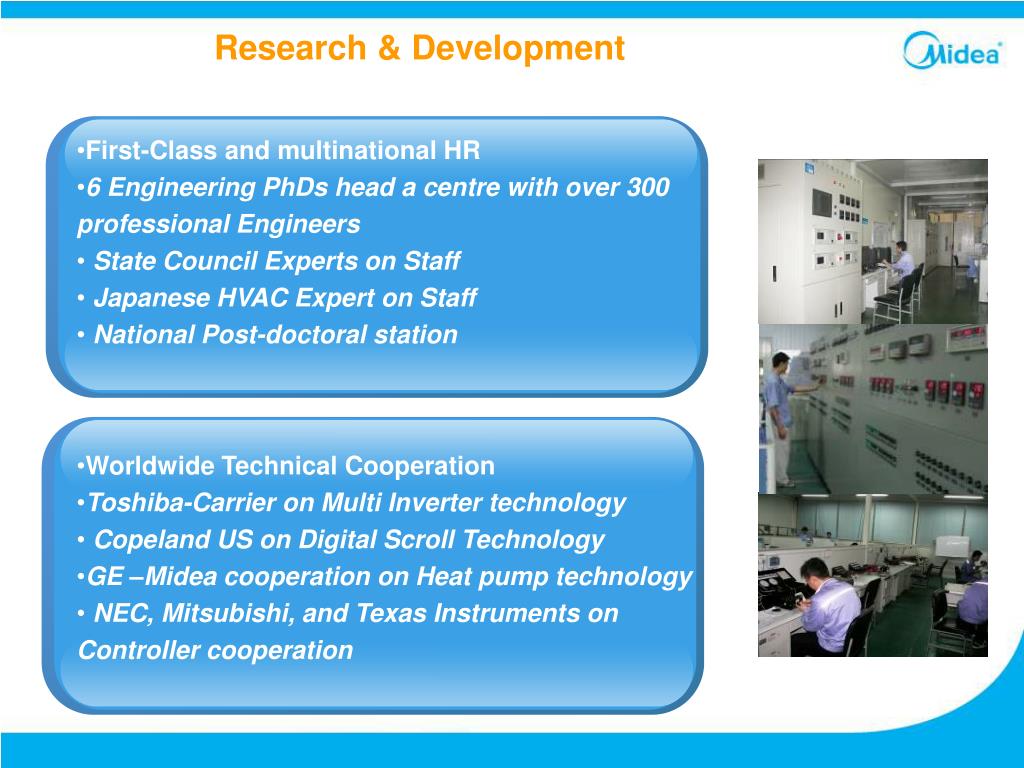 Research & Development

Midea

•First-Class and multinational HR
•6 Engineering PhDs head a centre with over 300 professional Engineers
• State Council Experts on Staff
• Japanese HVAC Expert on Staff
• National Post-doctoral station

•Worldwide Technical Cooperation
•Toshiba-Carrier on Multi Inverter technology
• Copeland US on Digital Scroll Technology
•GE –Midea cooperation on Heat pump technology
• NEC, Mitsubishi, and Texas Instruments on Controller cooperation